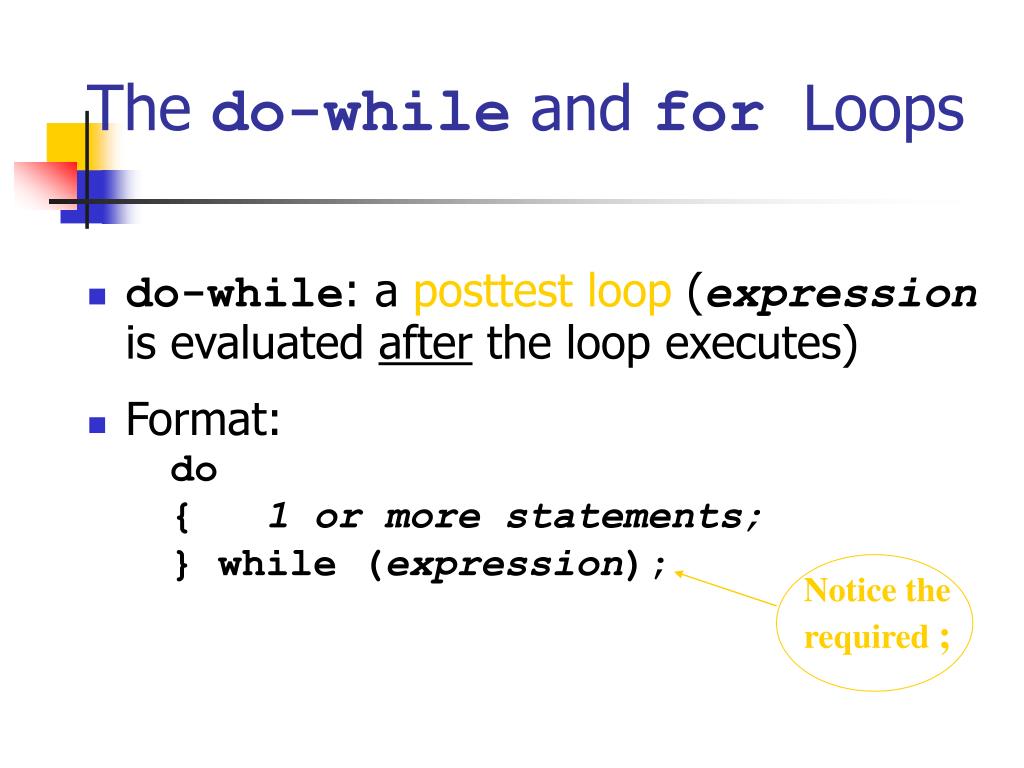 The do-while and for Loops

- do-while: a posttest loop (expression is evaluated after the loop executes)
- Format:

do
{ 1 or more statements;
} while (expression);

Notice the required ;